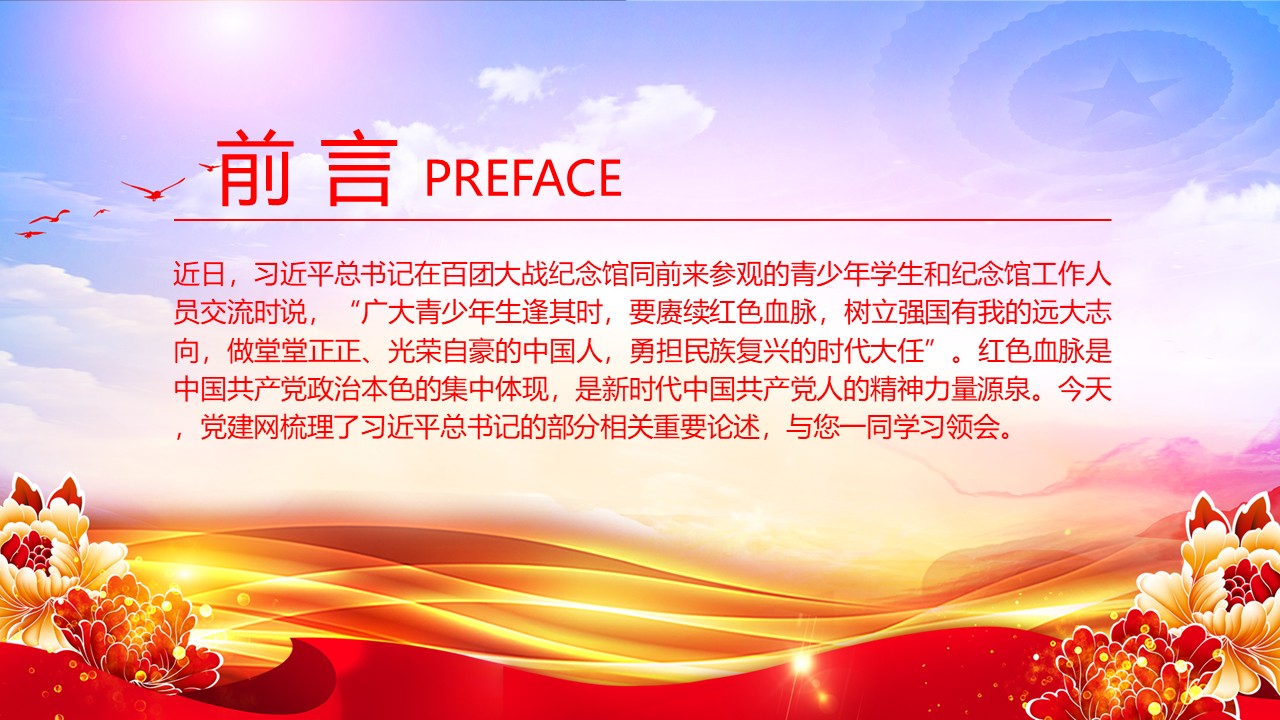 前言 PREFACE

近日，习近平总书记在百团大战纪念馆同前来参观的青少年学生和纪念馆工作人员交流时说，“广大青少年生逢其时，要赓续红色血脉，树立强国有我的远大志向，做堂堂正正、光荣自豪的中国人，勇担民族复兴的时代大任”。红色血脉是中国共产党政治本色的集中体现，是新时代中国共产党人的精神力量源泉。今天，党建网梳理了习近平总书记的部分相关重要论述，与您一同学习领会。